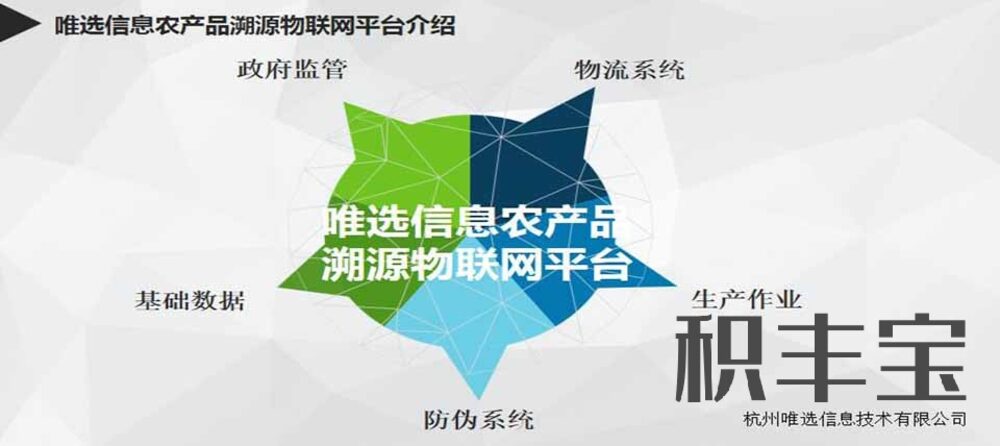 唯选信息农产品溯源物联网平台介绍

政府监管

物流系统

唯选信息农产品溯源物联网平台

基础数据

生产作业

防伪系统

积丰宝

杭州唯选信息技术有限公司